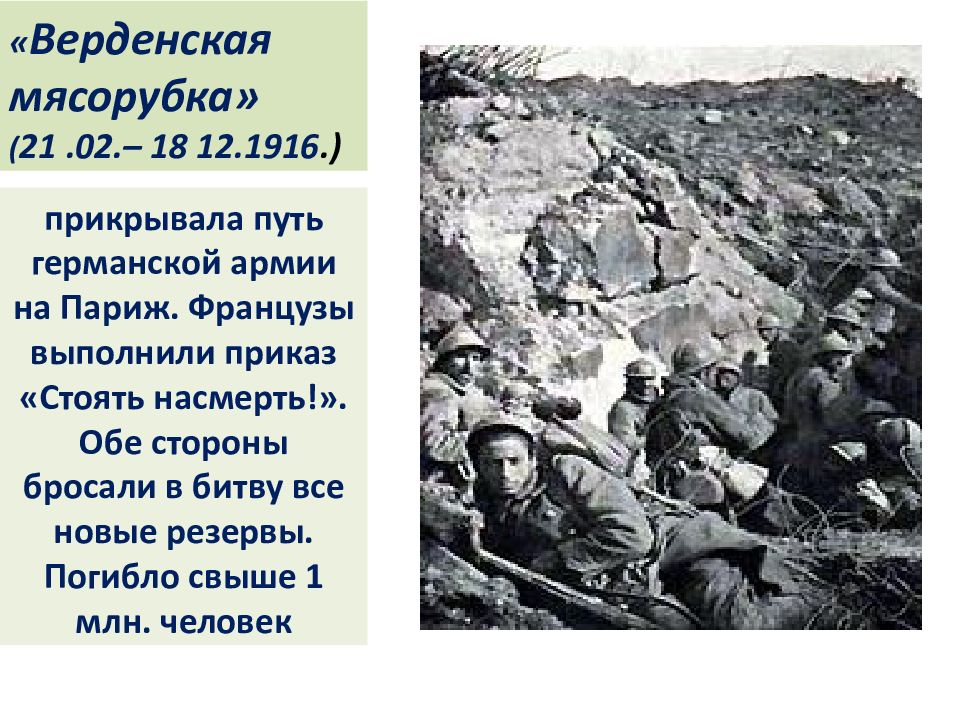 «Верденская мясорубка» (21 .02.– 18 12.1916.)

прикрывала путь германской армии на Париж. Французы выполнили приказ «Стоять насмерть!». Обе стороны бросали в битву все новые резервы. Погибло свыше 1 млн. человек